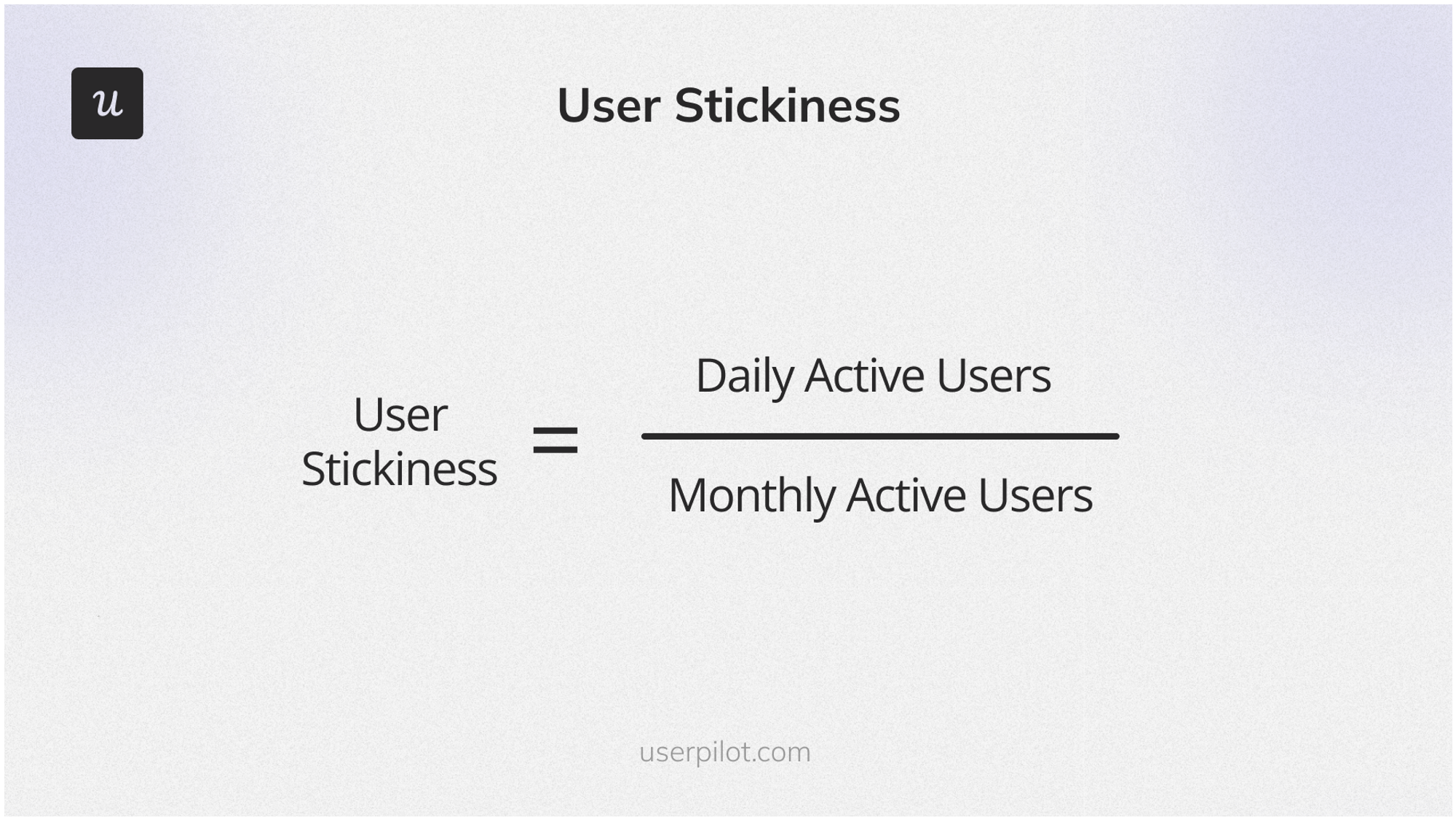 u

User Stickiness

$\text{User Stickiness} = \frac{\text{Daily Active Users}}{\text{Monthly Active Users}}$

userpilot.com